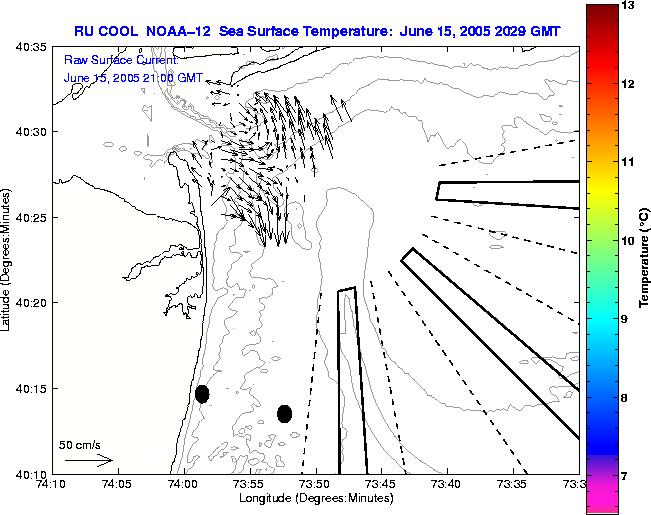 RU COOL NOAA–12 Sea Surface Temperature: June 15, 2005 2029 GMT

Raw Surface Current:
June 15, 2005 21:00 GMT

40:35
40:30
40:25
40:20
40:15
40:10

Latitude (Degrees:Minutes)

50 cm/s

74:10 74:05 74:00 73:55 73:50 73:45 73:40 73:35 73:3

Longitude (Degrees:Minutes)

13
12
11
10
9
8
7

Temperature (°C)